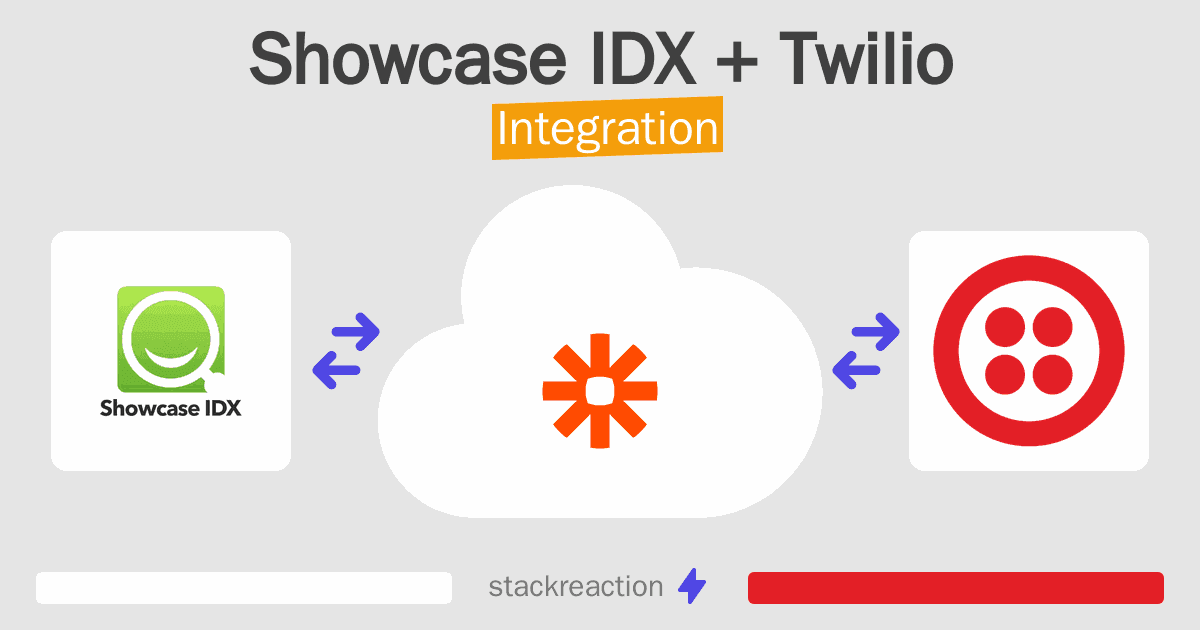 Showcase IDX + Twilio
Integration

Showcase IDX

stackreaction